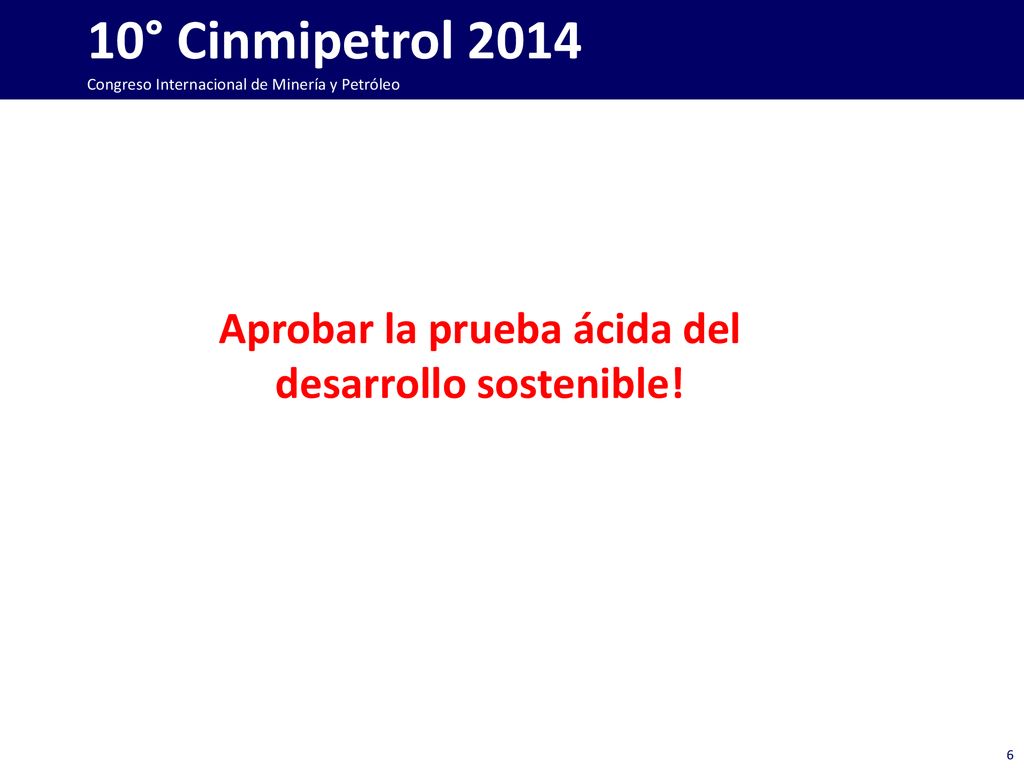 10° Cinmipetrol 2014
Congreso Internacional de Minería y Petróleo

Aprobar la prueba ácida del desarrollo sostenible!

6